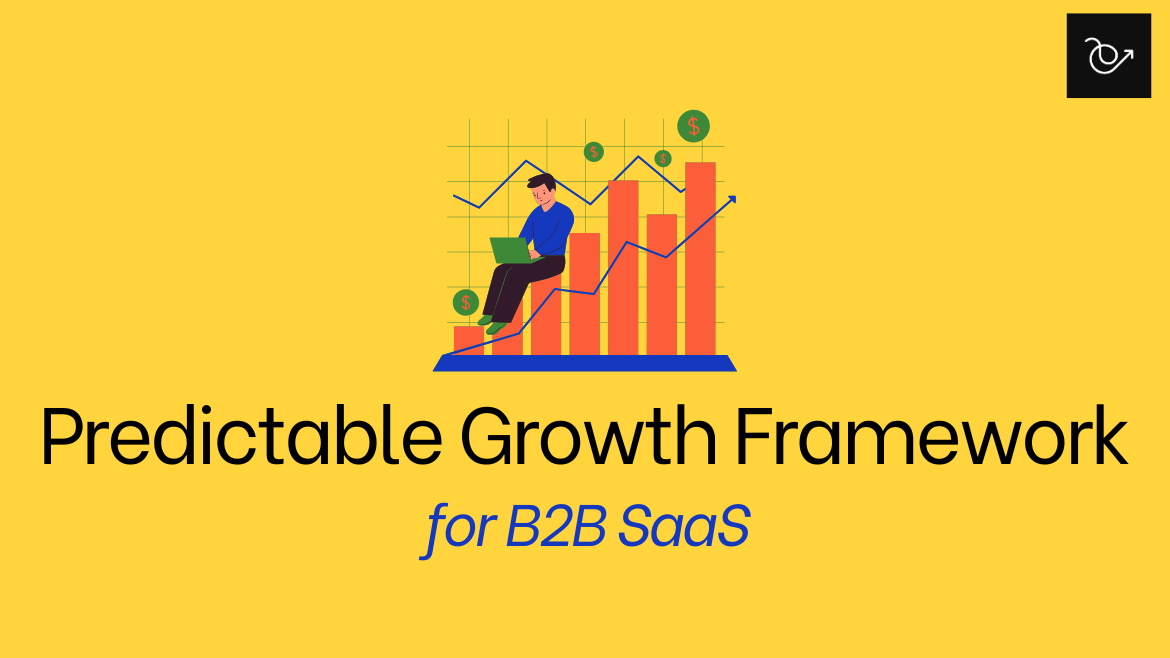 $ $ $ $

Predictable Growth Framework

for B2B SaaS